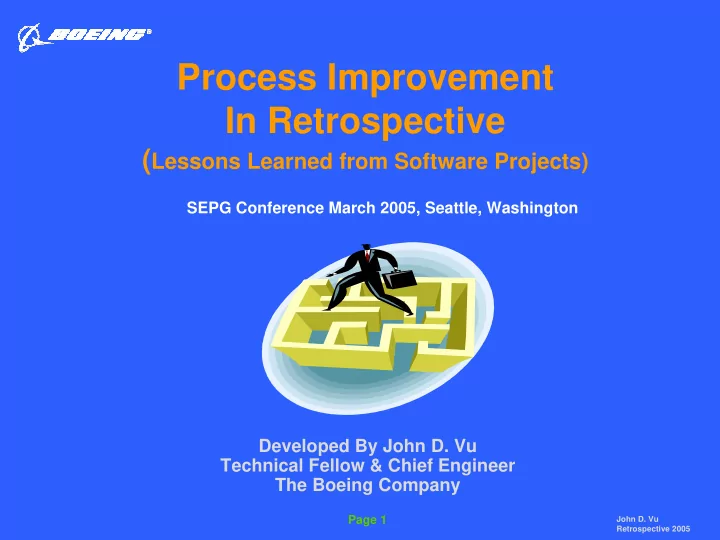 BOEING®

Process Improvement In Retrospective (Lessons Learned from Software Projects)

SEPG Conference March 2005, Seattle, Washington

Developed By John D. Vu
Technical Fellow & Chief Engineer
The Boeing Company

Page 1

John D. Vu
Retrospective 2005